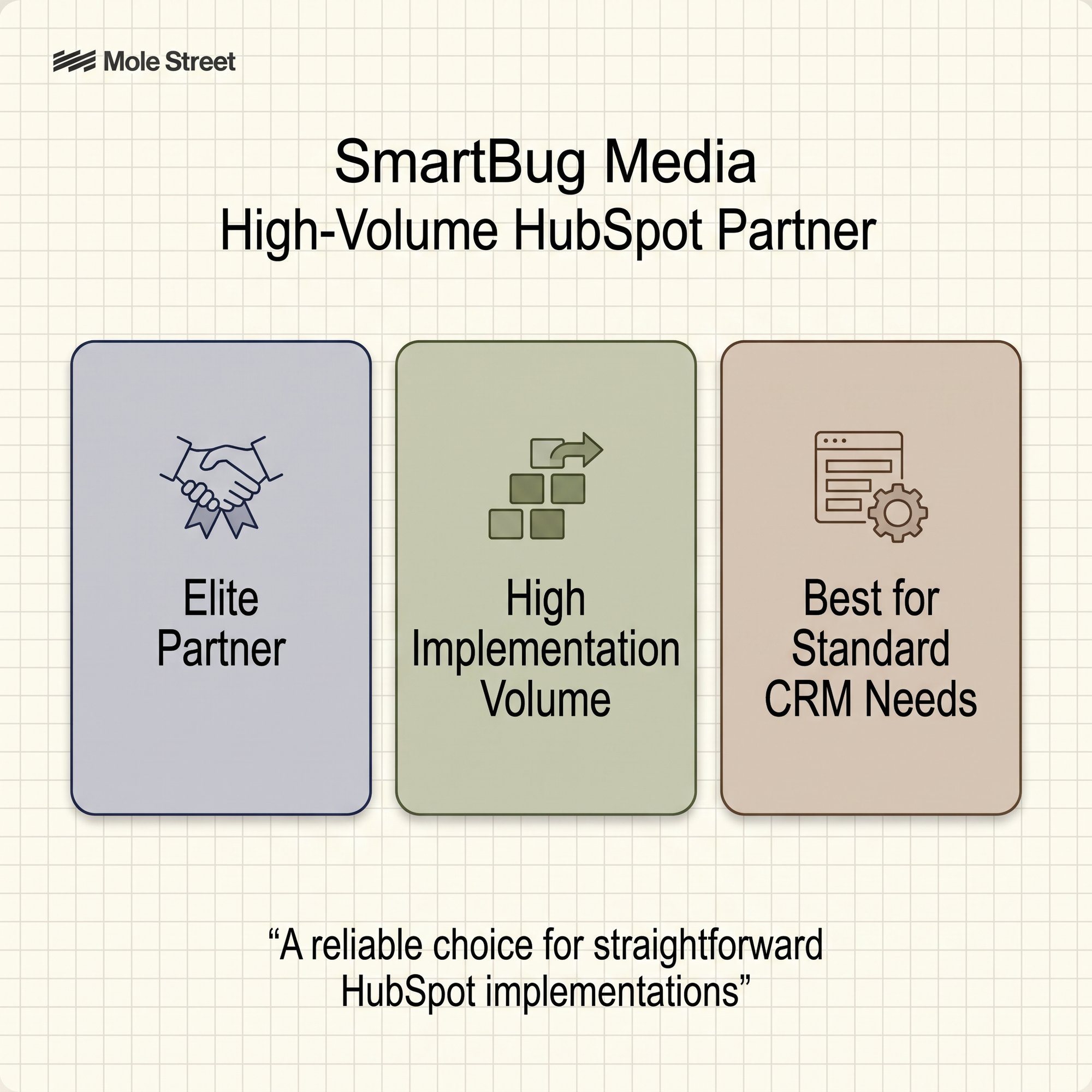 Mole Street

SmartBug Media
High-Volume HubSpot Partner

Elite Partner

High Implementation Volume

Best for Standard CRM Needs

“A reliable choice for straightforward HubSpot implementations”